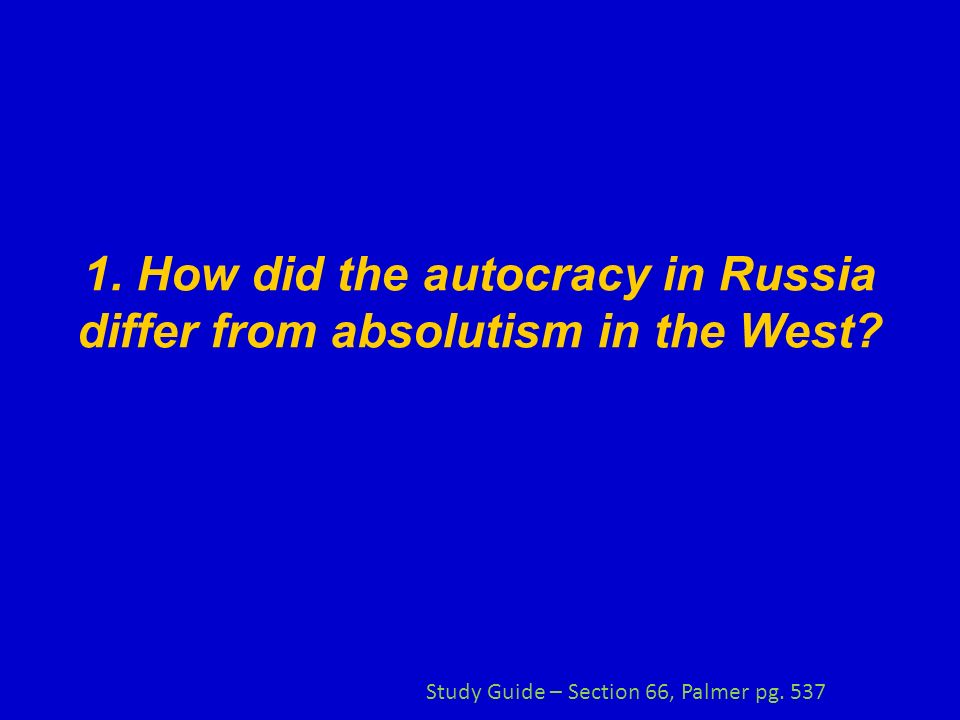 1. How did the autocracy in Russia differ from absolutism in the West?

Study Guide – Section 66, Palmer pg. 537